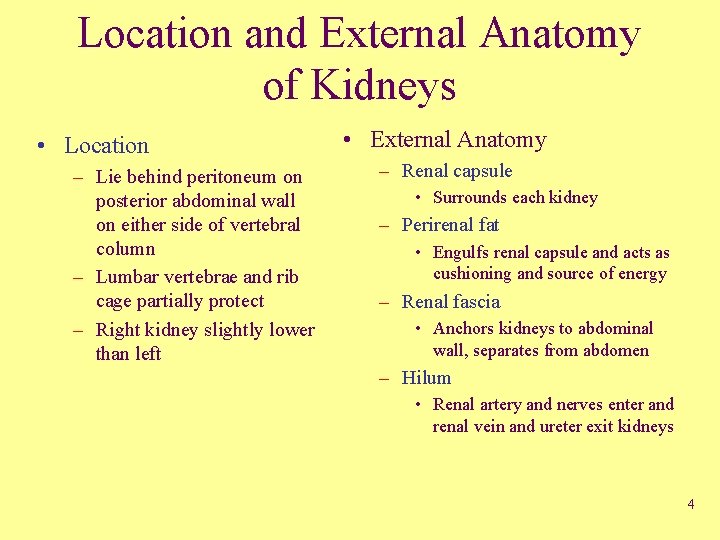 Location and External Anatomy of Kidneys

• Location
– Lie behind peritoneum on posterior abdominal wall on either side of vertebral column
– Lumbar vertebrae and rib cage partially protect
– Right kidney slightly lower than left

• External Anatomy
– Renal capsule
• Surrounds each kidney
– Perirenal fat
• Engulfs renal capsule and acts as cushioning and source of energy
– Renal fascia
• Anchors kidneys to abdominal wall, separates from abdomen
– Hilum
• Renal artery and nerves enter and renal vein and ureter exit kidneys

4